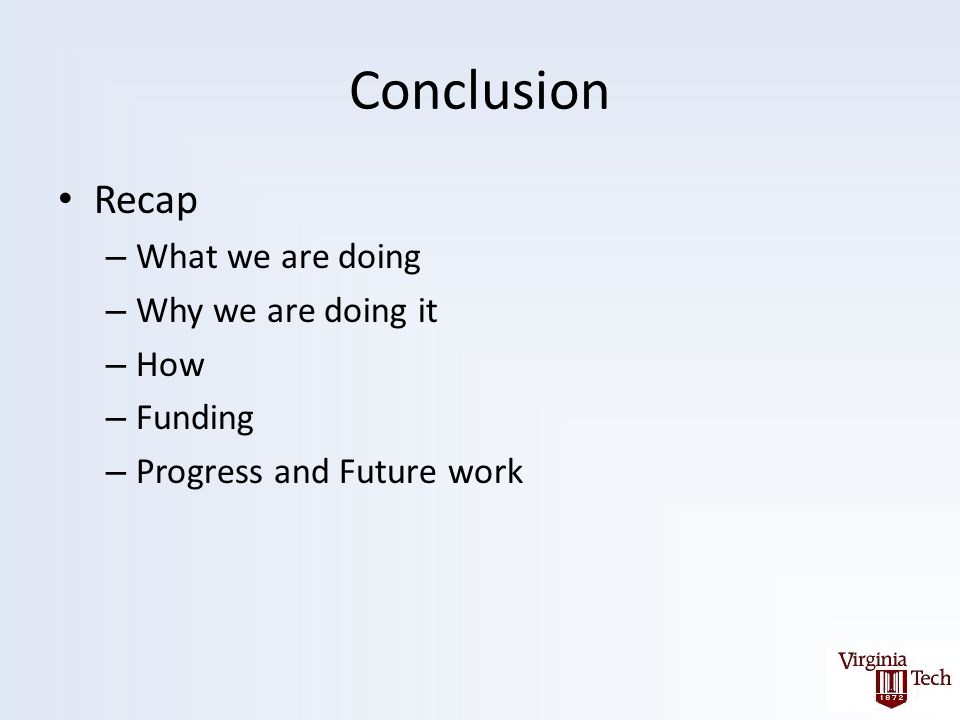 Conclusion

• Recap
– What we are doing
– Why we are doing it
– How
– Funding
– Progress and Future work

Virginia Tech
1872